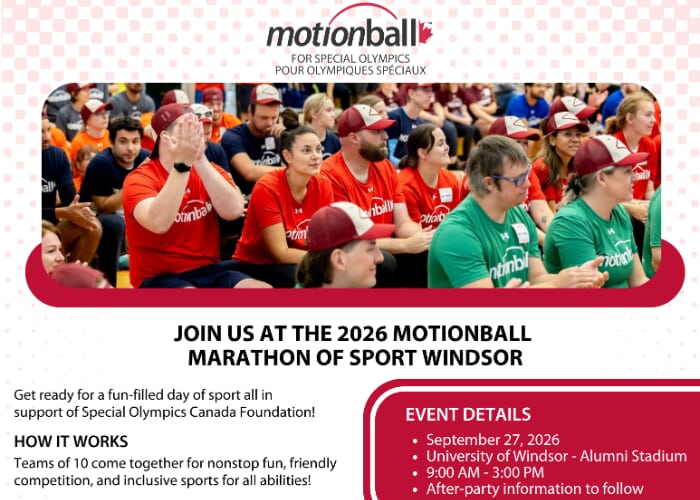 motionball
FOR SPECIAL OLYMPICS
POUR OLYMPIQUES SPÉCIAUX

JOIN US AT THE 2026 MOTIONBALL
MARATHON OF SPORT WINDSOR

Get ready for a fun-filled day of sport all in support of Special Olympics Canada Foundation!

HOW IT WORKS

Teams of 10 come together for nonstop fun, friendly competition, and inclusive sports for all abilities!

EVENT DETAILS

• September 27, 2026
• University of Windsor - Alumni Stadium
• 9:00 AM - 3:00 PM
• After-party information to follow